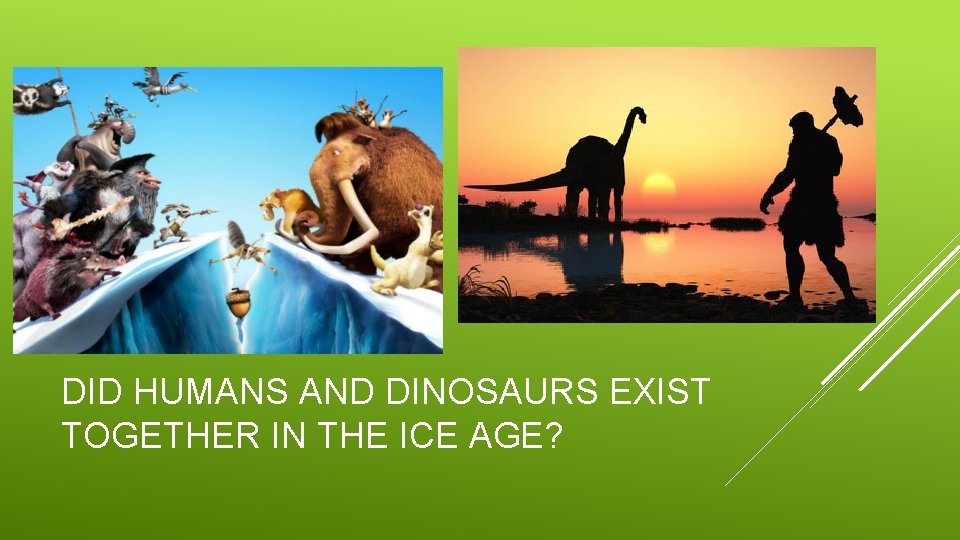 DID HUMANS AND DINOSAURS EXIST TOGETHER IN THE ICE AGE?